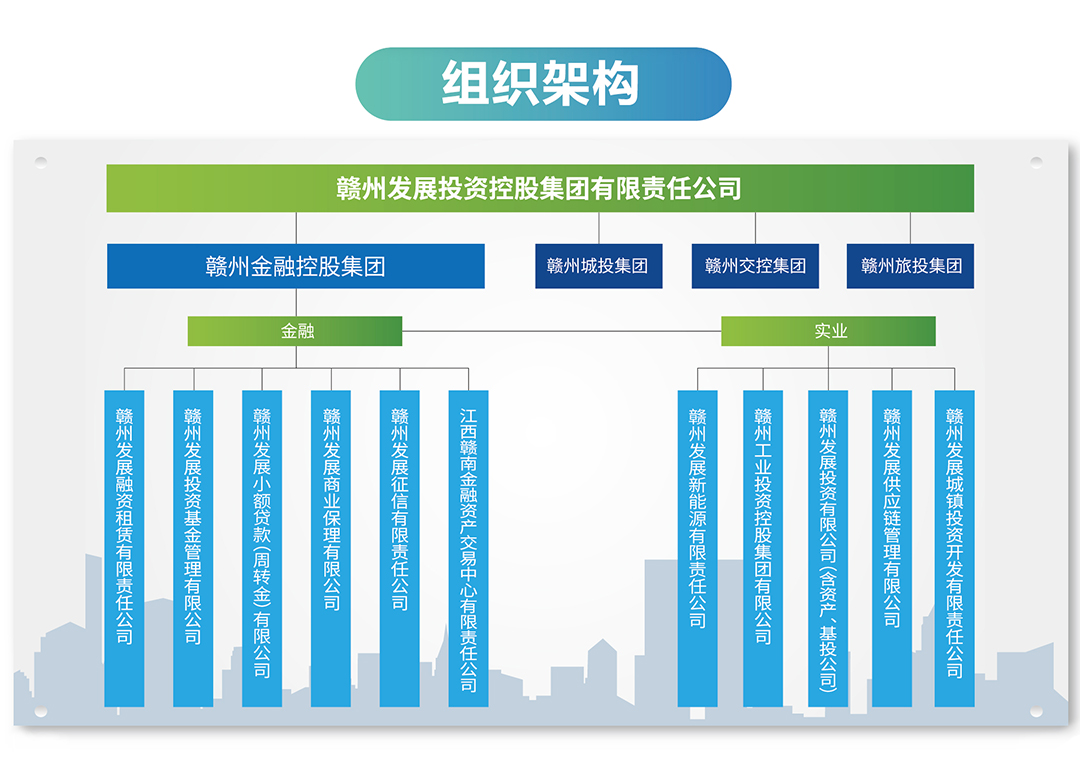 组织架构

赣州发展投资控股集团有限责任公司

赣州金融控股集团

赣州城投集团

赣州交控集团

赣州旅投集团

金融

实业

赣州发展融资租赁有限责任公司

赣州发展投资基金管理有限公司

赣州发展小额贷款(周转金)有限公司

赣州发展商业保理有限公司

赣州发展征信有限责任公司

江西赣南金融资产交易中心有限责任公司

赣州发展新能源有限责任公司

赣州工业投资控股集团有限公司

赣州发展投资有限公司(含资产、基投公司)

赣州发展供应链管理有限公司

赣州发展城镇投资开发有限责任公司